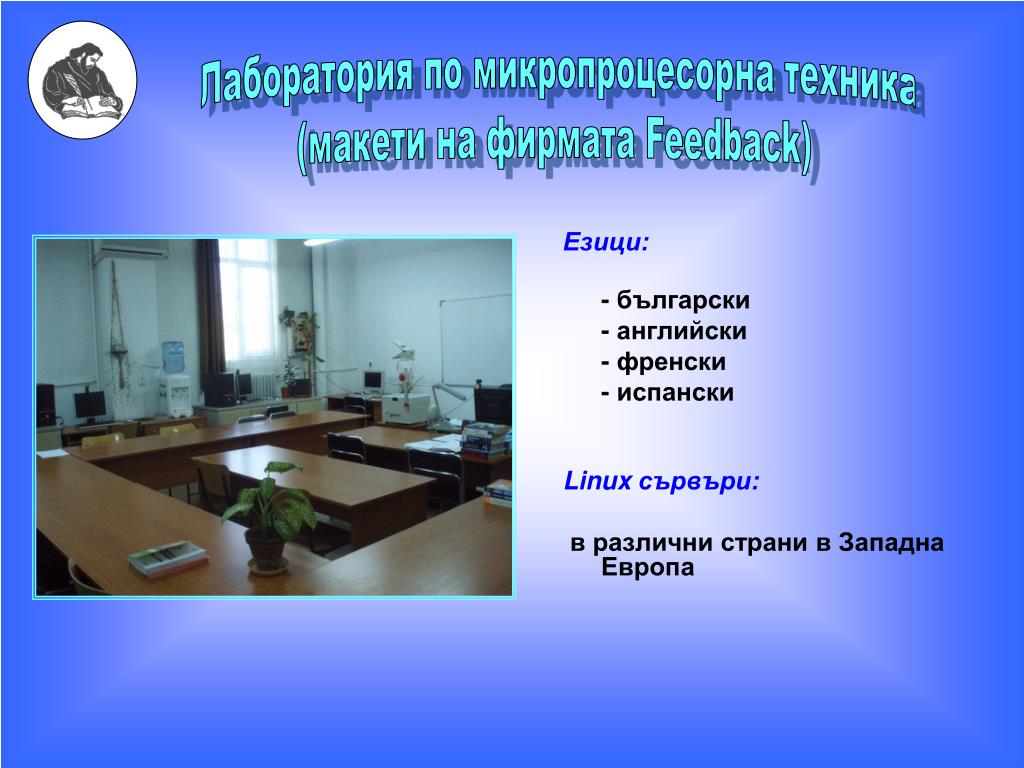 Лаборатория по микропроцесорна техника
(макети на фирмата Feedback)

Езици:

- български
- английски
- френски
- испански

Linux сървъри:

в различни страни в Западна Европа